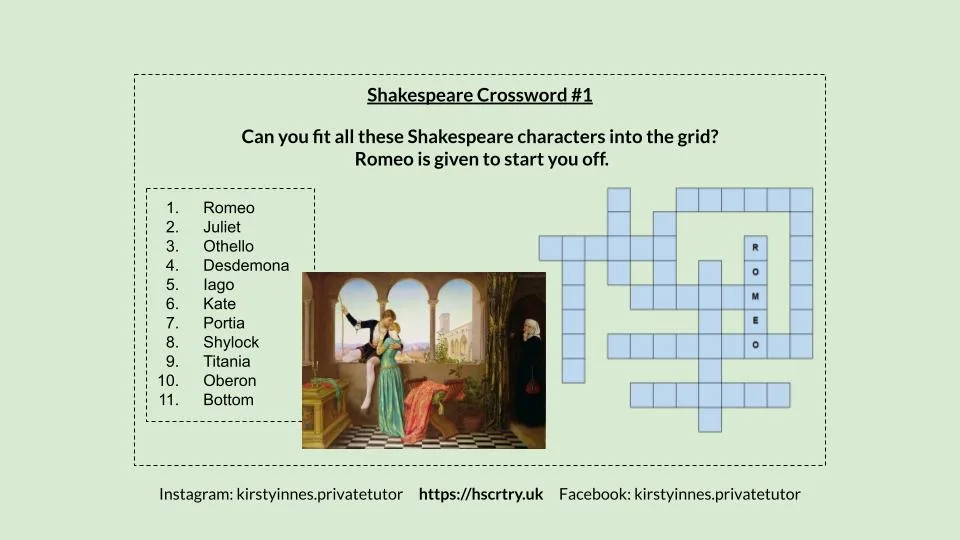 Shakespeare Crossword #1

Can you fit all these Shakespeare characters into the grid?
Romeo is given to start you off.

1. Romeo
2. Juliet
3. Othello
4. Desdemona
5. Iago
6. Kate
7. Portia
8. Shylock
9. Titania
10. Oberon
11. Bottom

R
O
M
E
O

Instagram: kirstyinnes.privatetutor https://hscrtry.uk Facebook: kirstyinnes.privatetutor